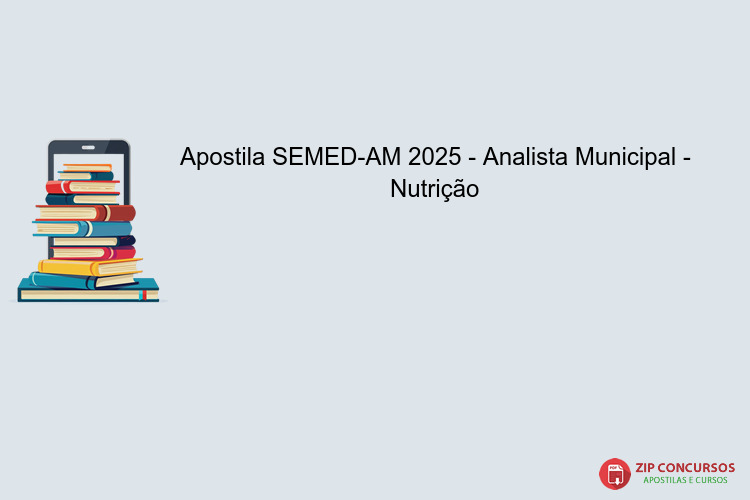 Apostila SEMED-AM 2025 - Analista Municipal - Nutrição

PDF

ZIP CONCURSOS
APOSTILAS E CURSOS